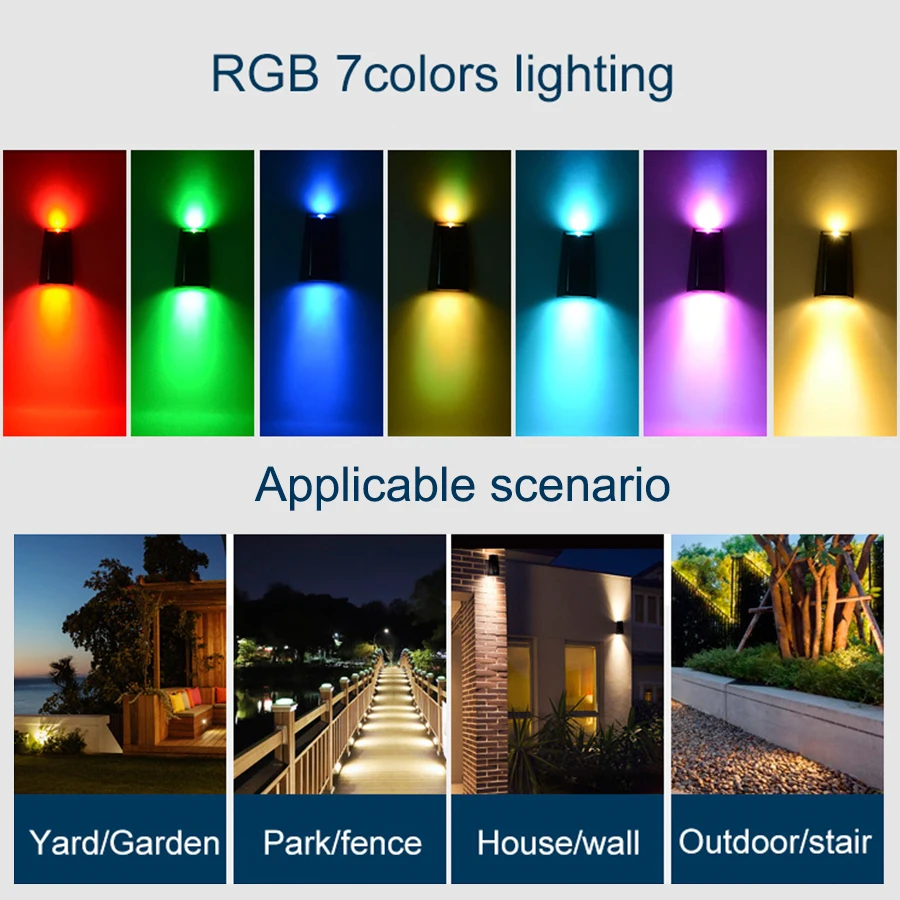 RGB 7colors lighting

Applicable scenario

Yard/Garden

Park/fence

House/wall

Outdoor/stair